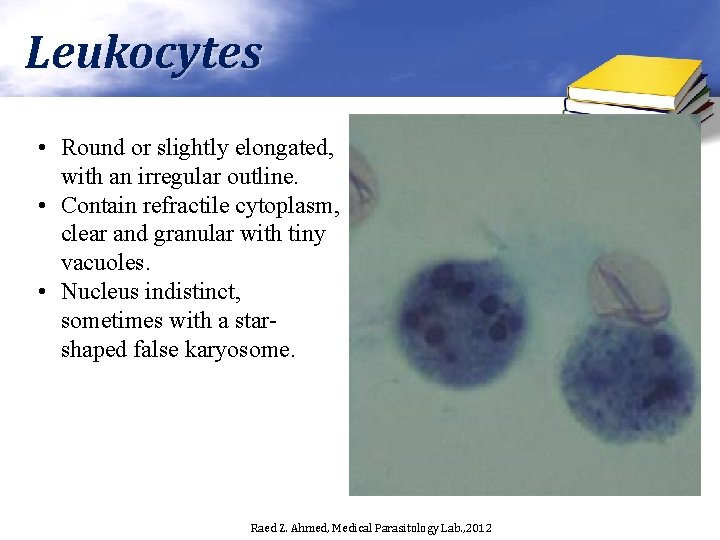 Leukocytes

• Round or slightly elongated, with an irregular outline.
• Contain refractile cytoplasm, clear and granular with tiny vacuoles.
• Nucleus indistinct, sometimes with a star-shaped false karyosome.

Raed Z. Ahmed, Medical Parasitology Lab.,2012